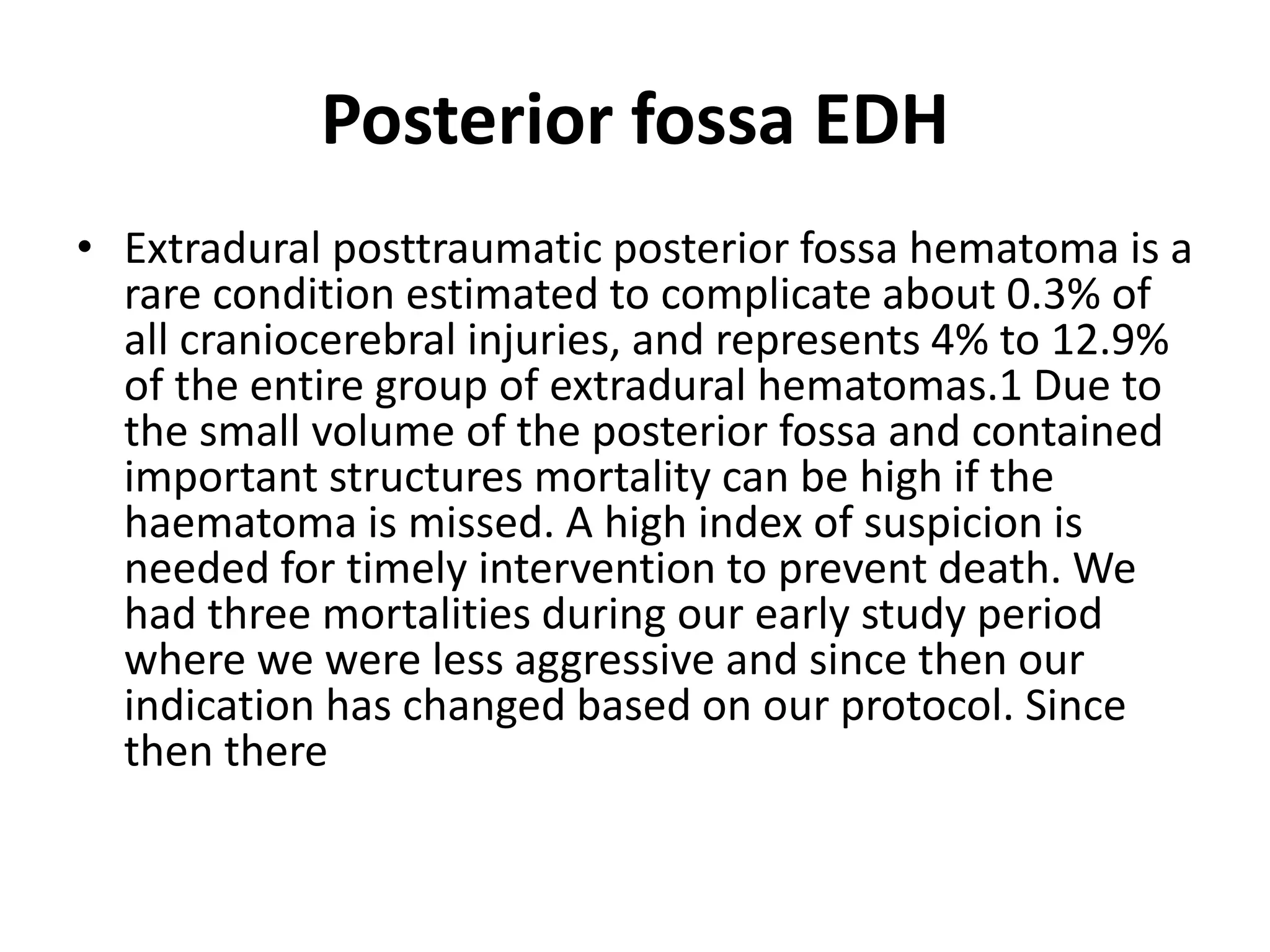 Posterior fossa EDH

• Extradural posttraumatic posterior fossa hematoma is a rare condition estimated to complicate about 0.3% of all craniocerebral injuries, and represents 4% to 12.9% of the entire group of extradural hematomas.1 Due to the small volume of the posterior fossa and contained important structures mortality can be high if the haematoma is missed. A high index of suspicion is needed for timely intervention to prevent death. We had three mortalities during our early study period where we were less aggressive and since then our indication has changed based on our protocol. Since then there